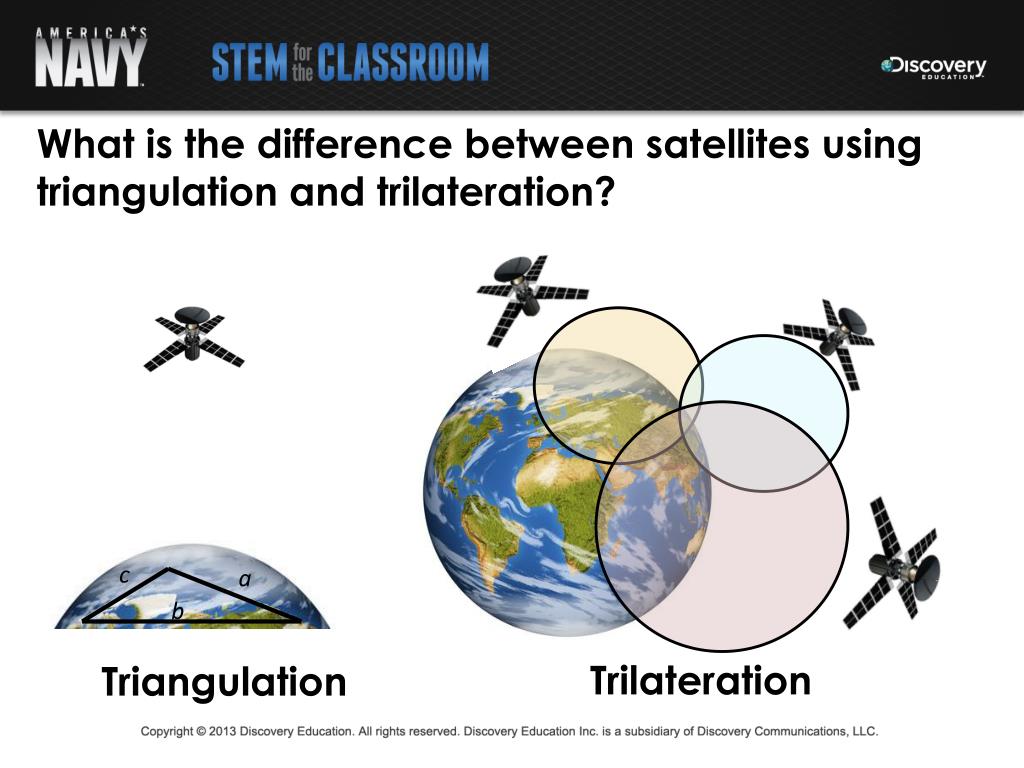 AMERICA'S NAVY

STEM for the CLASSROOM

Discovery EDUCATION

What is the difference between satellites using triangulation and trilateration?

c

a

b

Triangulation

Trilateration

Copyright © 2013 Discovery Education. All rights reserved. Discovery Education Inc. is a subsidiary of Discovery Communications, LLC.